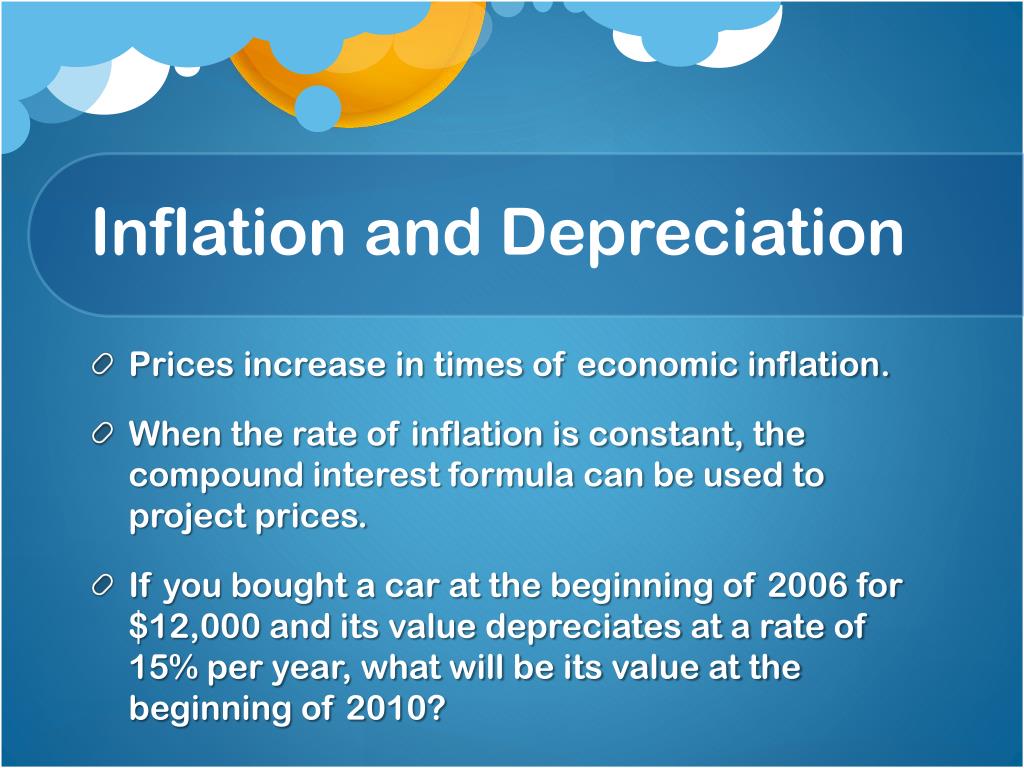 Inflation and Depreciation

Prices increase in times of economic inflation.

When the rate of inflation is constant, the compound interest formula can be used to project prices.

If you bought a car at the beginning of 2006 for \$12,000 and its value depreciates at a rate of 15% per year, what will be its value at the beginning of 2010?